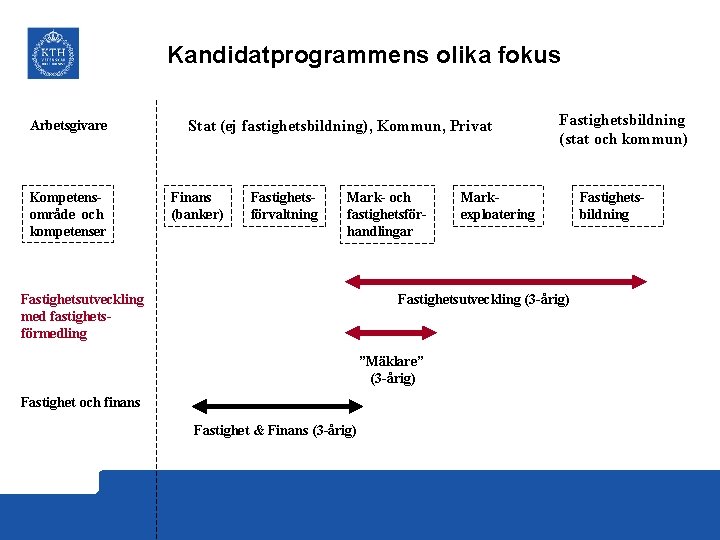 KTH

Kandidatprogrammens olika fokus

Arbetsgivare

Stat (ej fastighetsbildning), Kommun, Privat

Fastighetsbildning (stat och kommun)

Kompetensområde och kompetenser

Finans (banker)

Fastighetsförvaltning

Mark- och fastighetsförhandlingar

Markexploatering

Fastighetsbildning

Fastighetsutveckling med fastighetsförmedling

Fastighetsutveckling (3-årig)

”Mäklare” (3-årig)

Fastighet och finans

Fastighet & Finans (3-årig)